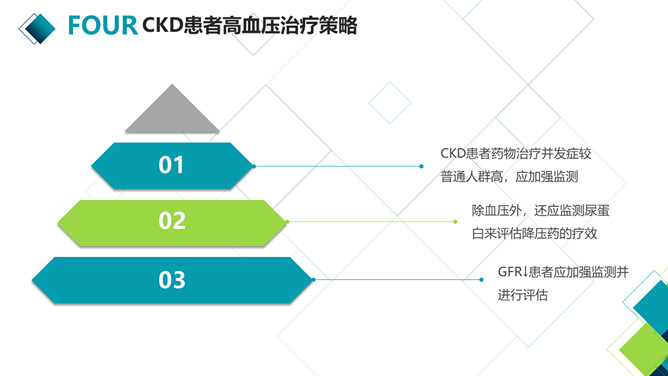 FOUR CKD患者高血压治疗策略

01

CKD患者药物治疗并发症较普通人群高，应加强监测

02

除血压外，还应监测尿蛋白来评估降压药的疗效

03

GFR↓患者应加强监测并进行评估